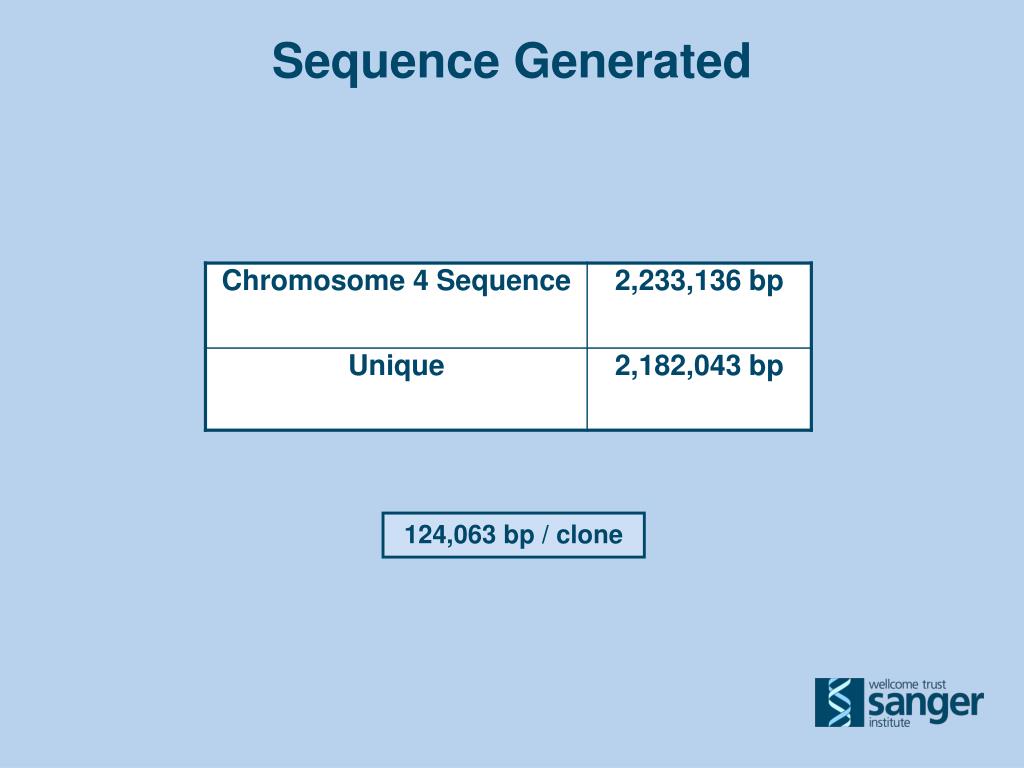 Sequence Generated

| Chromosome 4 Sequence | 2,233,136 bp |
|---|---|
| Unique | 2,182,043 bp |

124,063 bp / clone

wellcome trust
sanger
institute